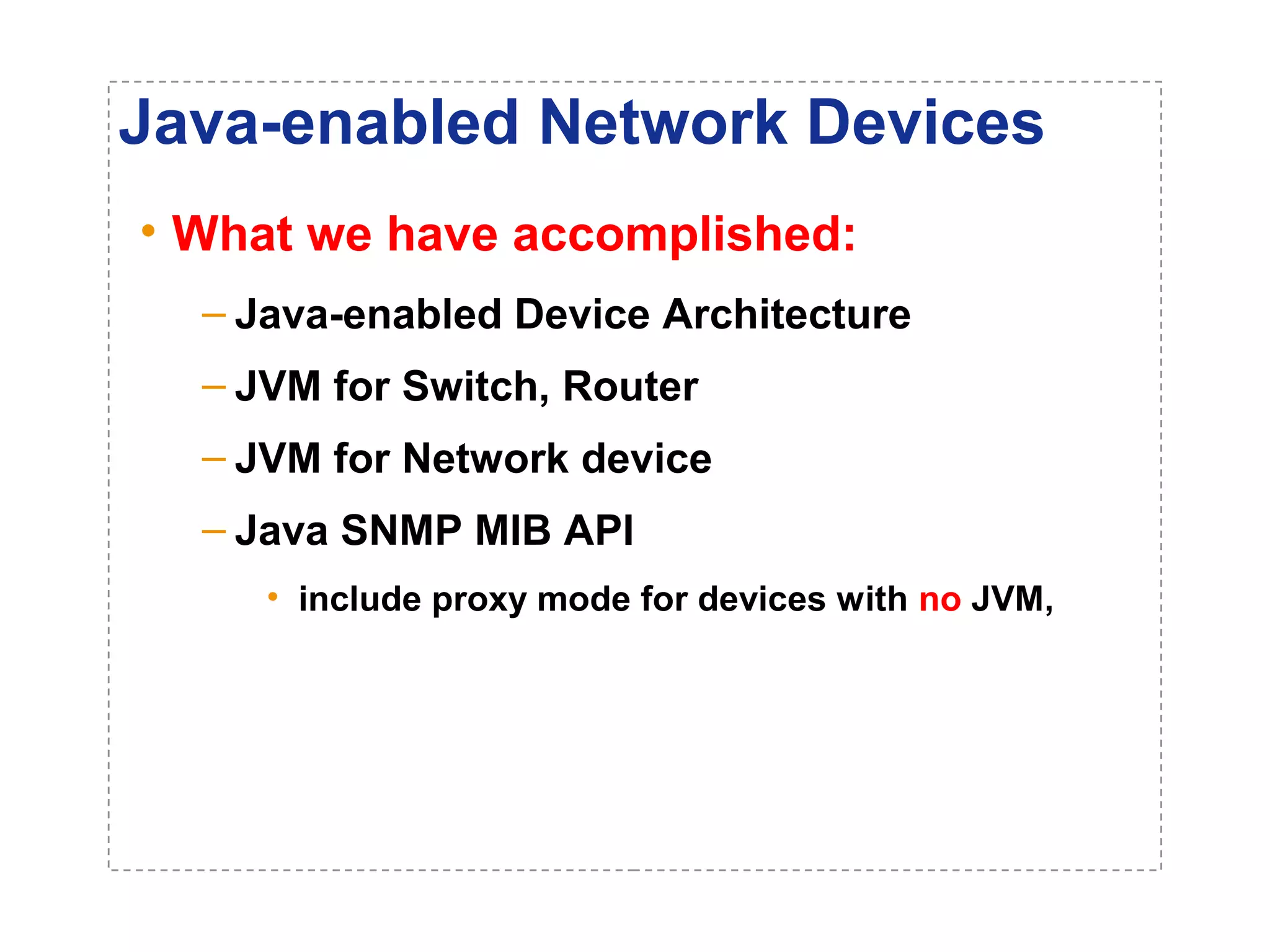 Java-enabled Network Devices

• What we have accomplished:

– Java-enabled Device Architecture

– JVM for Switch, Router

– JVM for Network device

– Java SNMP MIB API

• include proxy mode for devices with no JVM,